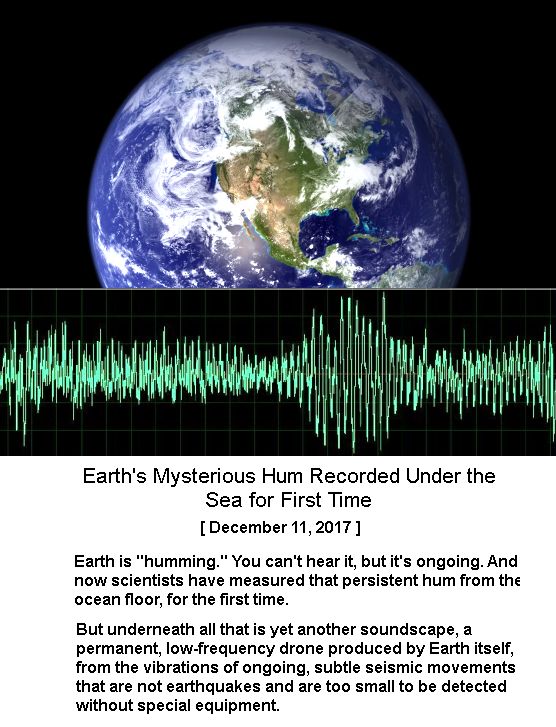 Earth's Mysterious Hum Recorded Under the Sea for First Time

[ December 11, 2017 ]

Earth is "humming." You can't hear it, but it's ongoing. And now scientists have measured that persistent hum from the ocean floor, for the first time.

But underneath all that is yet another soundscape, a permanent, low-frequency drone produced by Earth itself, from the vibrations of ongoing, subtle seismic movements that are not earthquakes and are too small to be detected without special equipment.